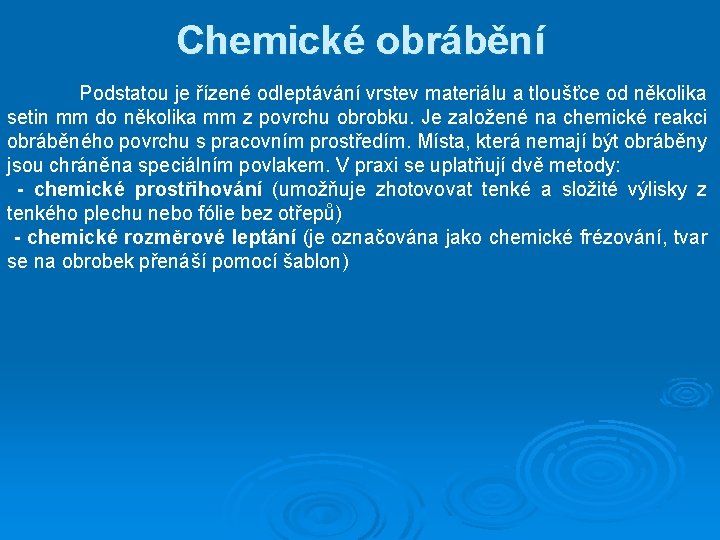 Chemické obrábění

Podstatou je řízené odleptávání vrstev materiálu a tloušťce od několika setin mm do několika mm z povrchu obrobku. Je založené na chemické reakci obráběného povrchu s pracovním prostředím. Místa, která nemají být obráběny jsou chráněna speciálním povlakem. V praxi se uplatňují dvě metody:
- chemické prostřihování (umožňuje zhotovovat tenké a složité výlisky z tenkého plechu nebo fólie bez otřepů)
- chemické rozměrové leptání (je označována jako chemické frézování, tvar se na obrobek přenáší pomocí šablon)